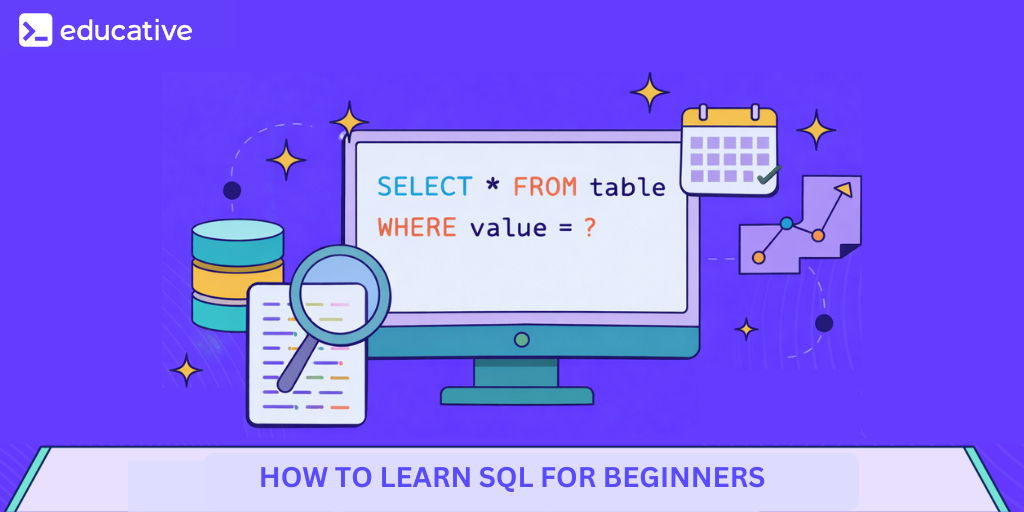 educative

SELECT * FROM table
WHERE value = ?

HOW TO LEARN SQL FOR BEGINNERS